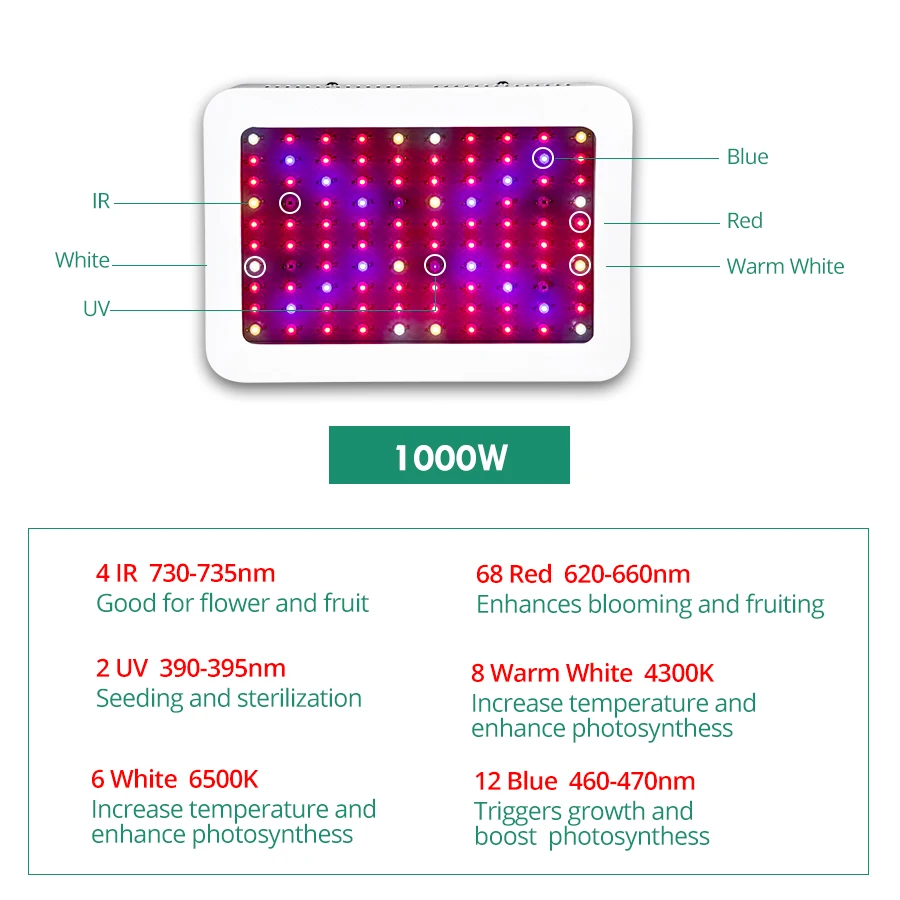 IR

White

UV

Blue

Red

Warm White

1000W

4 IR 730-735nm
Good for flower and fruit

2 UV 390-395nm
Seeding and sterilization

6 White 6500K
Increase temperature and enhance photosynthess

68 Red 620-660nm
Enhances blooming and fruiting

8 Warm White 4300K
Increase temperature and enhance photosynthess

12 Blue 460-470nm
Triggers growth and boost photosynthess